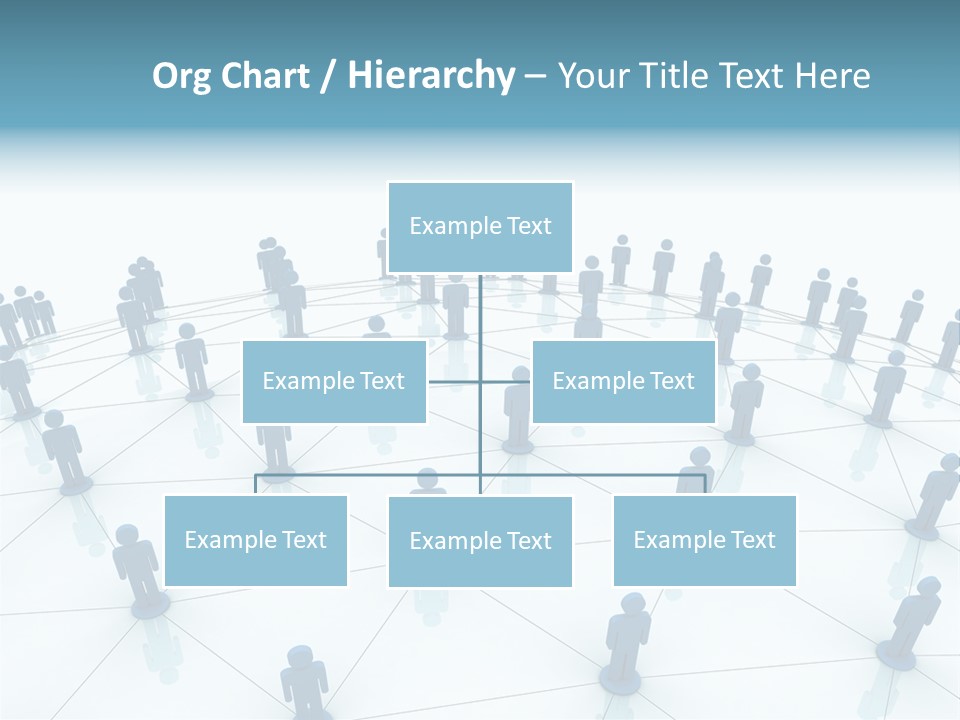 Org Chart / Hierarchy – Your Title Text Here

Example Text

Example Text

Example Text

Example Text

Example Text

Example Text